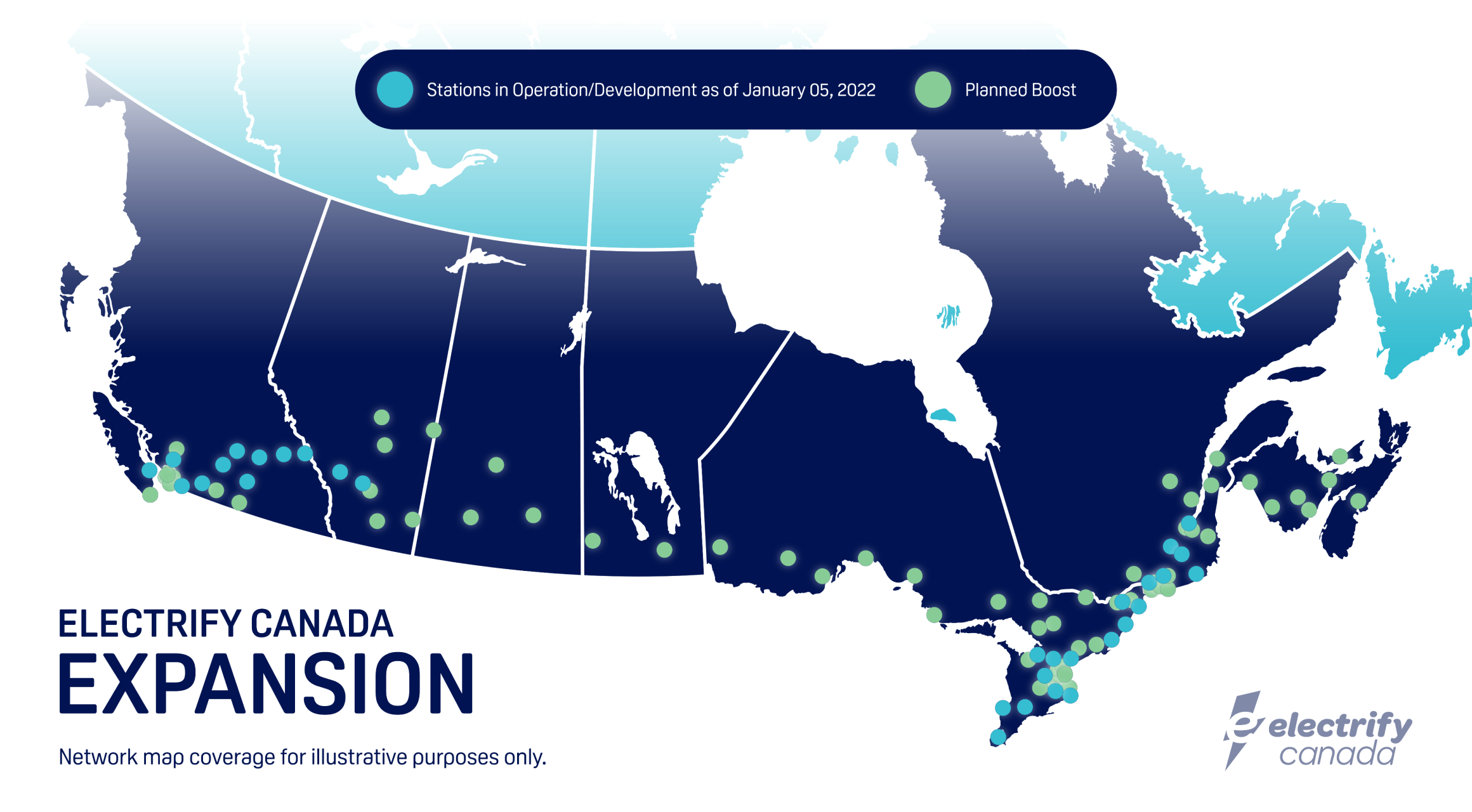 Stations in Operation/Development as of January 05, 2022

Planned Boost

ELECTRIFY CANADA
EXPANSION

Network map coverage for illustrative purposes only.

electrify canada